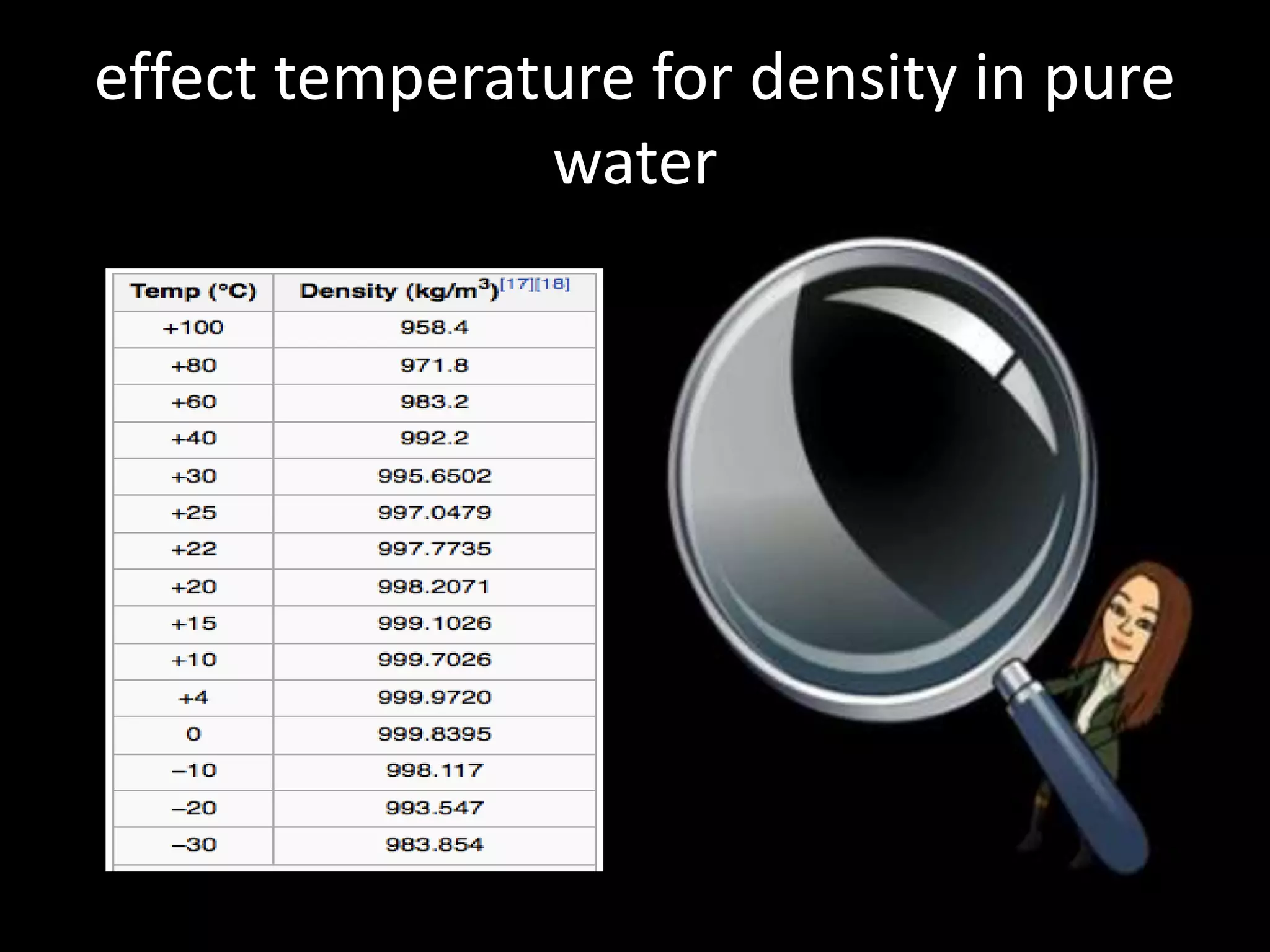 effect temperature for density in pure water

| Temp (°C) | Density (kg/m$^3$)[17][18] |
|---|---|
| +100 | 958.4 |
| +80 | 971.8 |
| +60 | 983.2 |
| +40 | 992.2 |
| +30 | 995.6502 |
| +25 | 997.0479 |
| +22 | 997.7735 |
| +20 | 998.2071 |
| +15 | 999.1026 |
| +10 | 999.7026 |
| +4 | 999.9720 |
| 0 | 999.8395 |
| −10 | 998.117 |
| −20 | 993.547 |
| −30 | 983.854 |